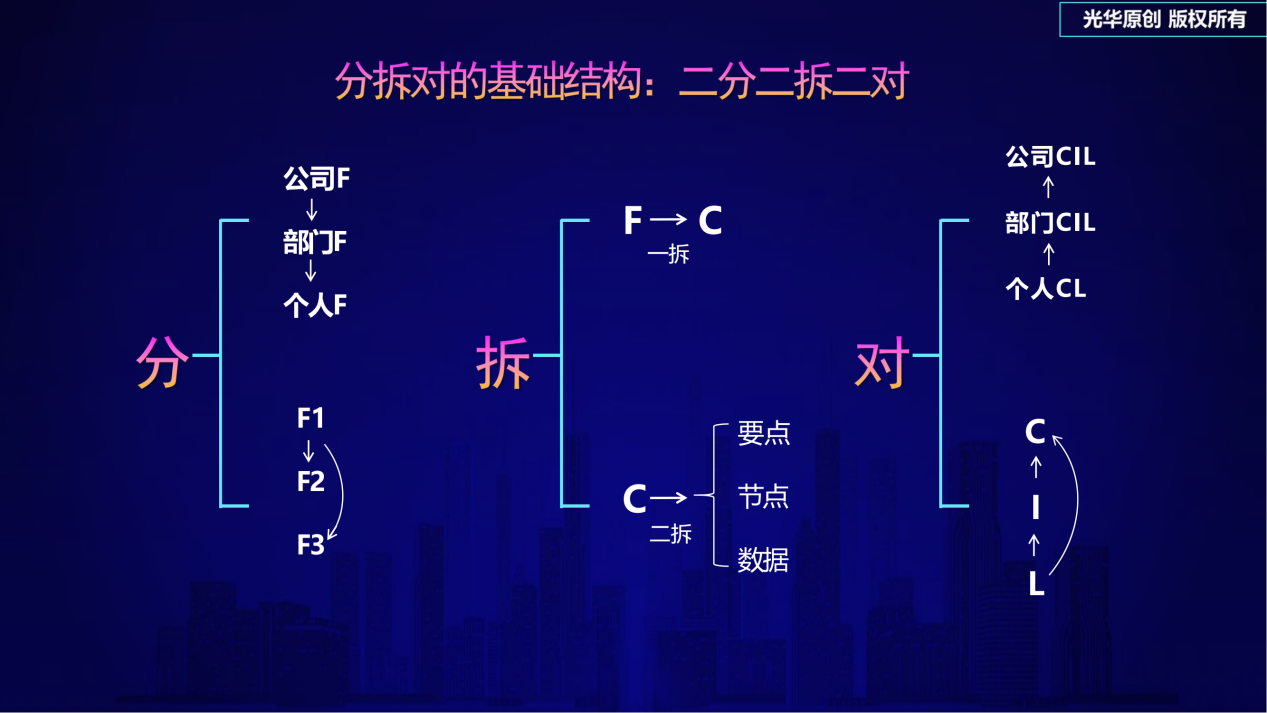 光华原创 版权所有

分拆对的基础结构：二分二拆二对

分

公司F
↓
部门F
↓
个人F

F1
↓
F2
F3

拆

F → C
一拆

C →
二拆

要点
节点
数据

对

公司CIL
↑
部门CIL
↑
个人CL

C
↑
I
↑
L